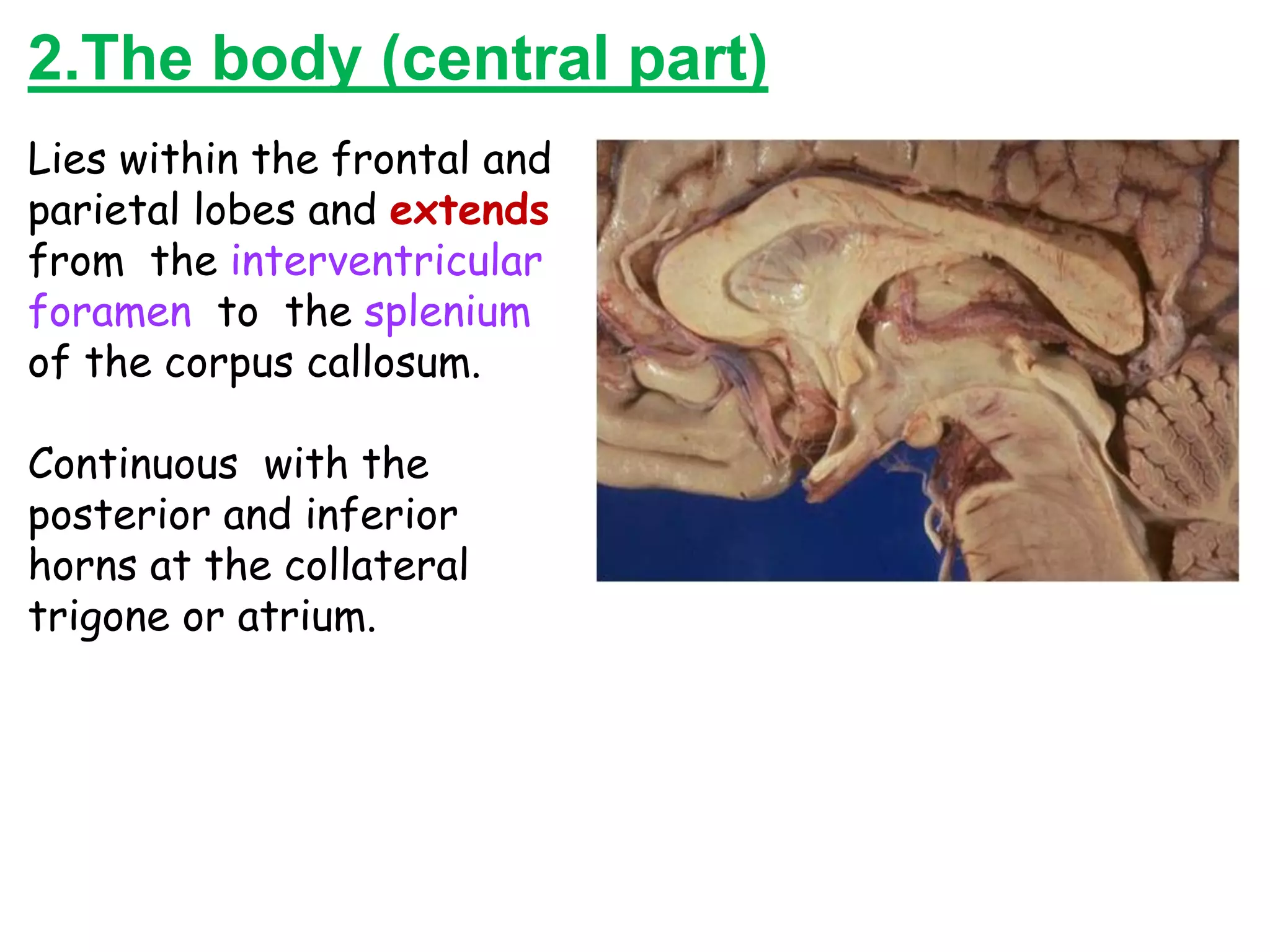 2.The body (central part)

Lies within the frontal and parietal lobes and extends from the interventricular foramen to the splenium of the corpus callosum.

Continuous with the posterior and inferior horns at the collateral trigone or atrium.